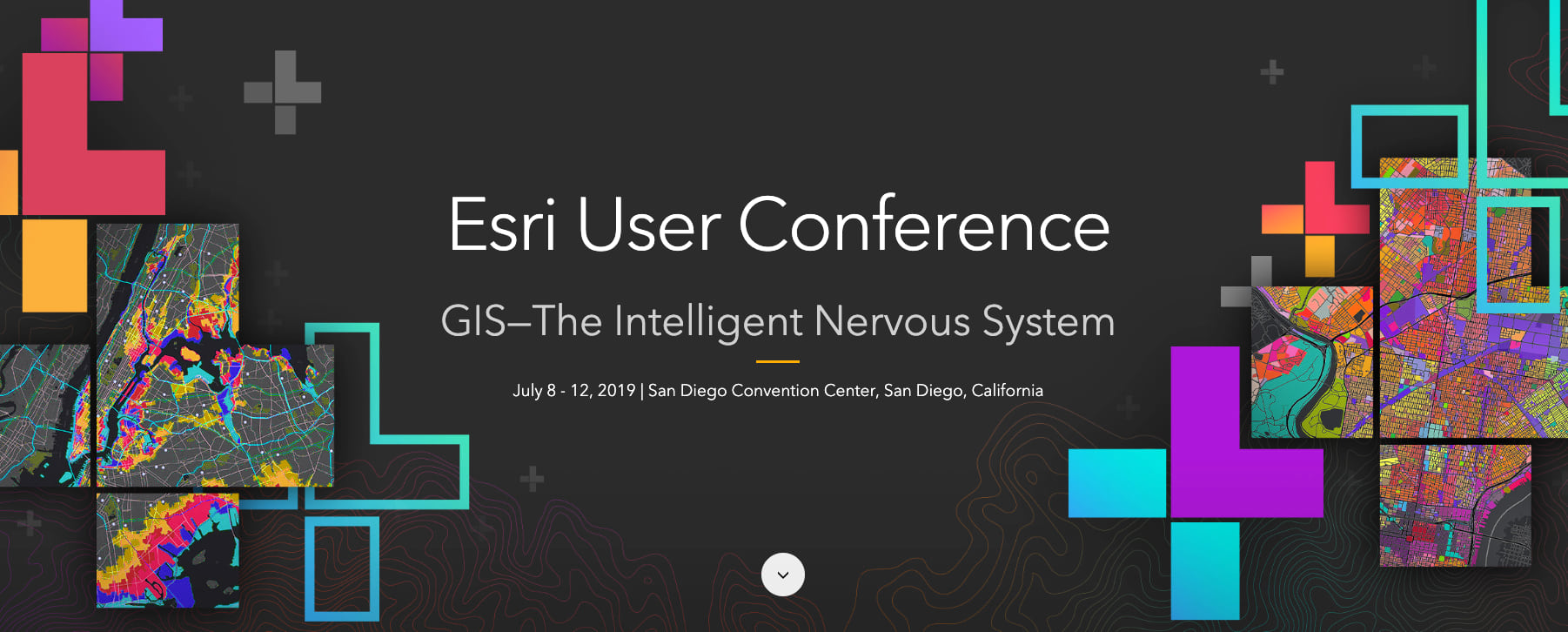 Esri User Conference

GIS–The Intelligent Nervous System

July 8 - 12, 2019 | San Diego Convention Center, San Diego, California